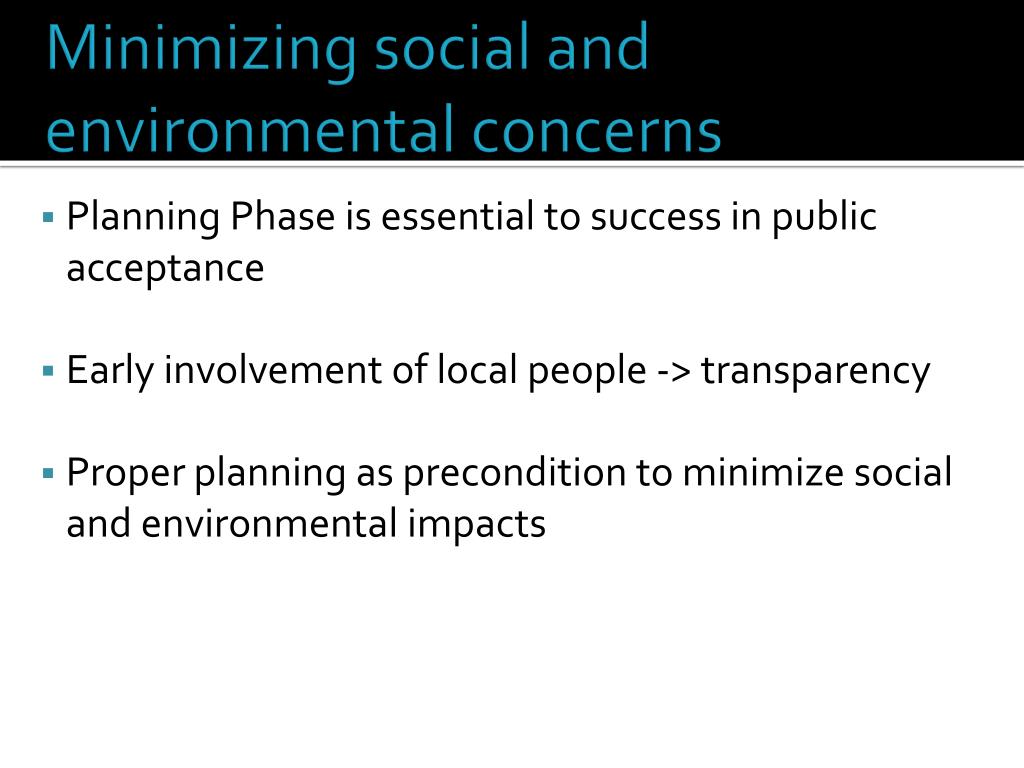 Minimizing social and environmental concerns

▪ Planning Phase is essential to success in public acceptance

▪ Early involvement of local people -> transparency

▪ Proper planning as precondition to minimize social and environmental impacts